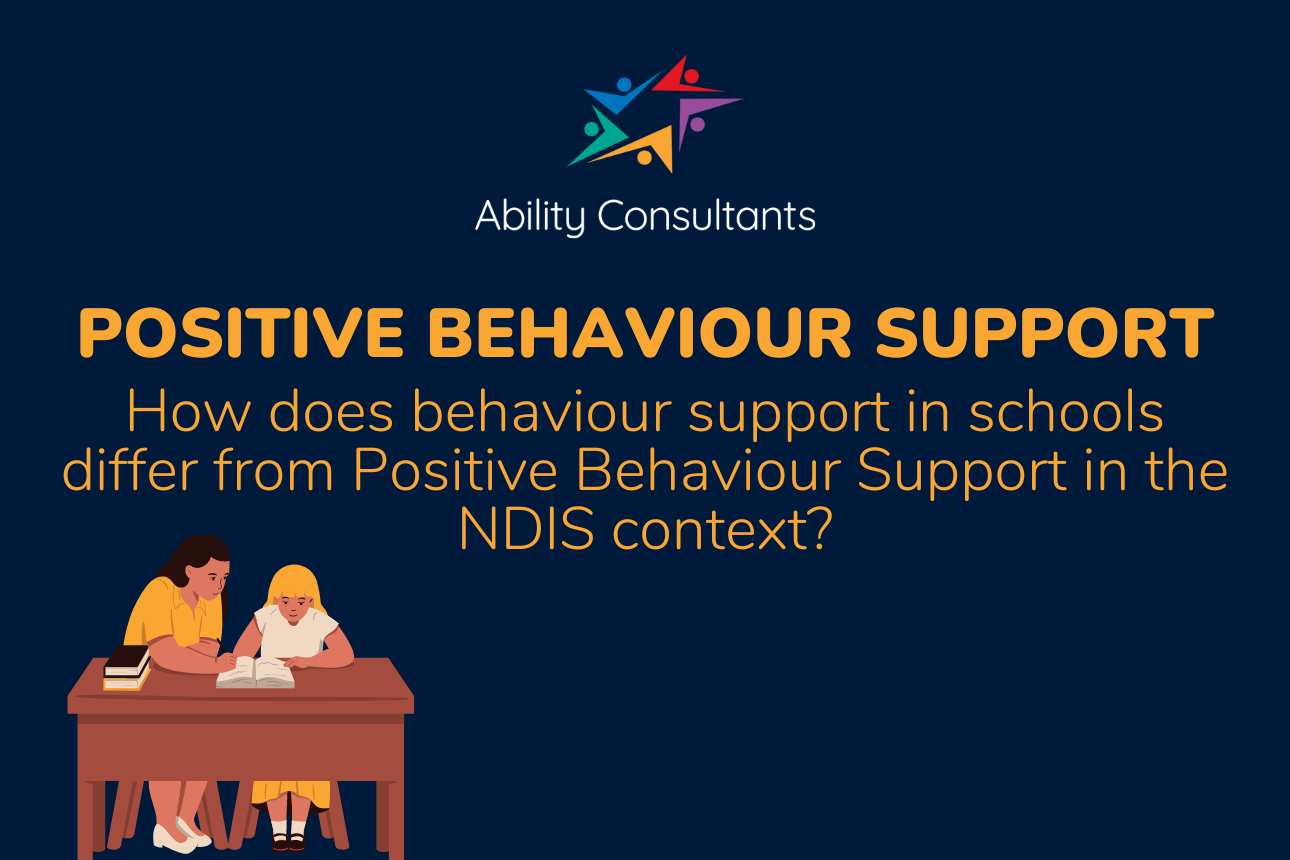 Ability Consultants

POSITIVE BEHAVIOUR SUPPORT

How does behaviour support in schools differ from Positive Behaviour Support in the NDIS context?